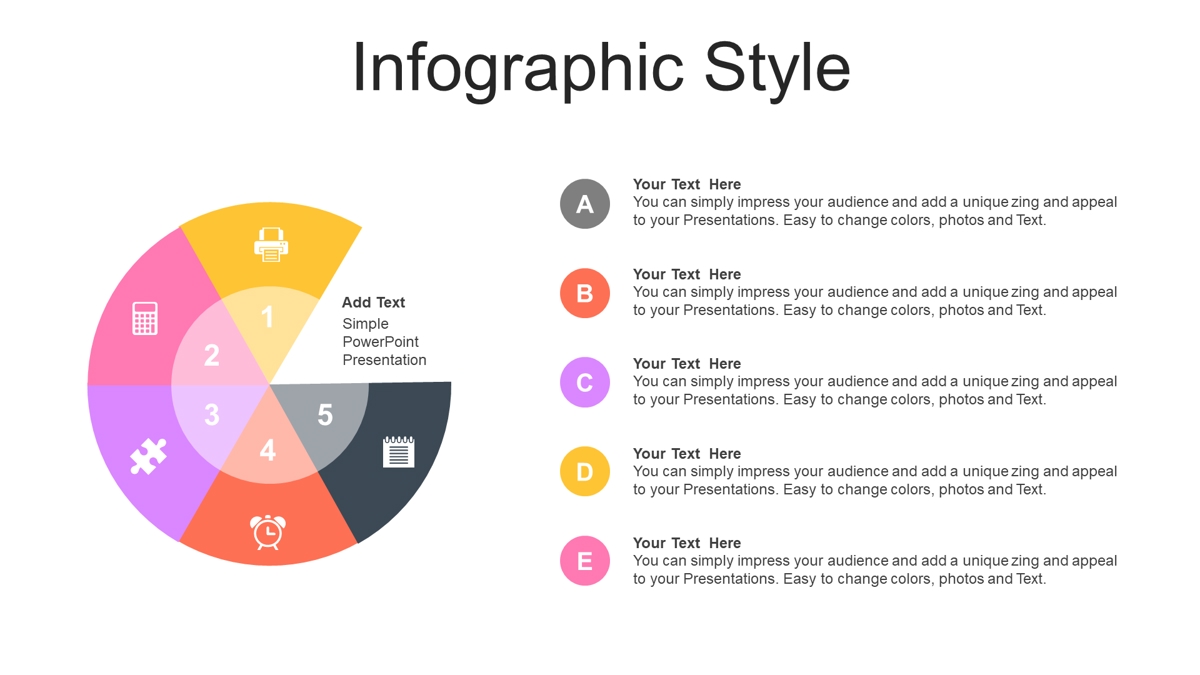 Infographic Style

1
2
3
4
5

Add Text
Simple PowerPoint Presentation

A
Your Text Here
You can simply impress your audience and add a unique zing and appeal to your Presentations. Easy to change colors, photos and Text.

B
Your Text Here
You can simply impress your audience and add a unique zing and appeal to your Presentations. Easy to change colors, photos and Text.

C
Your Text Here
You can simply impress your audience and add a unique zing and appeal to your Presentations. Easy to change colors, photos and Text.

D
Your Text Here
You can simply impress your audience and add a unique zing and appeal to your Presentations. Easy to change colors, photos and Text.

E
Your Text Here
You can simply impress your audience and add a unique zing and appeal to your Presentations. Easy to change colors, photos and Text.